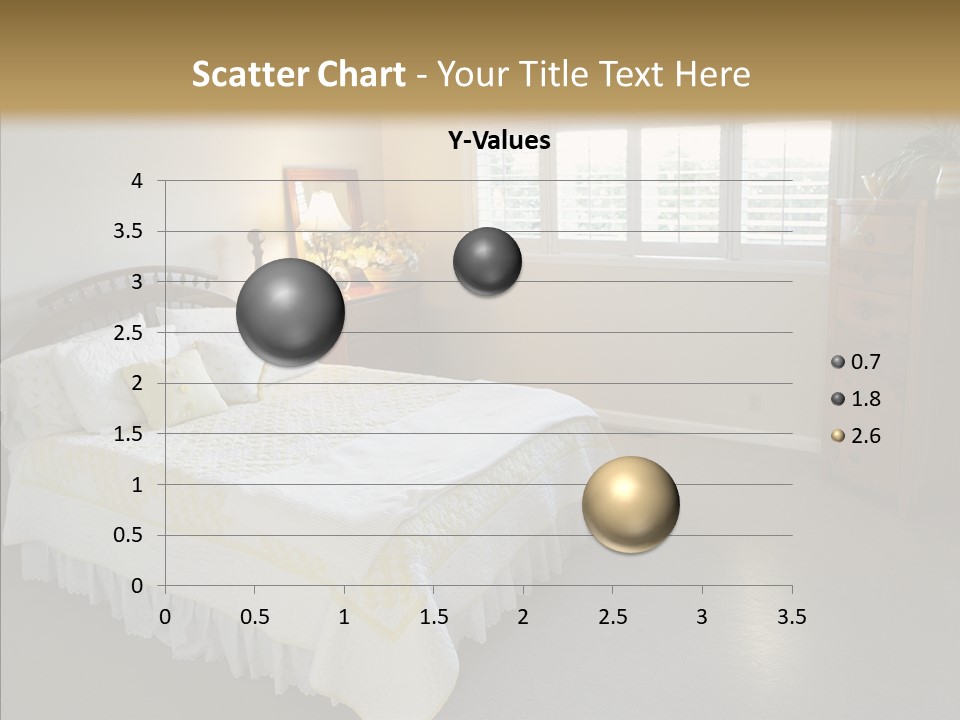 Scatter Chart - Your Title Text Here

Y-Values

4
3.5
3
2.5
2
1.5
1
0.5
0

0 0.5 1 1.5 2 2.5 3 3.5

0.7
1.8
2.6